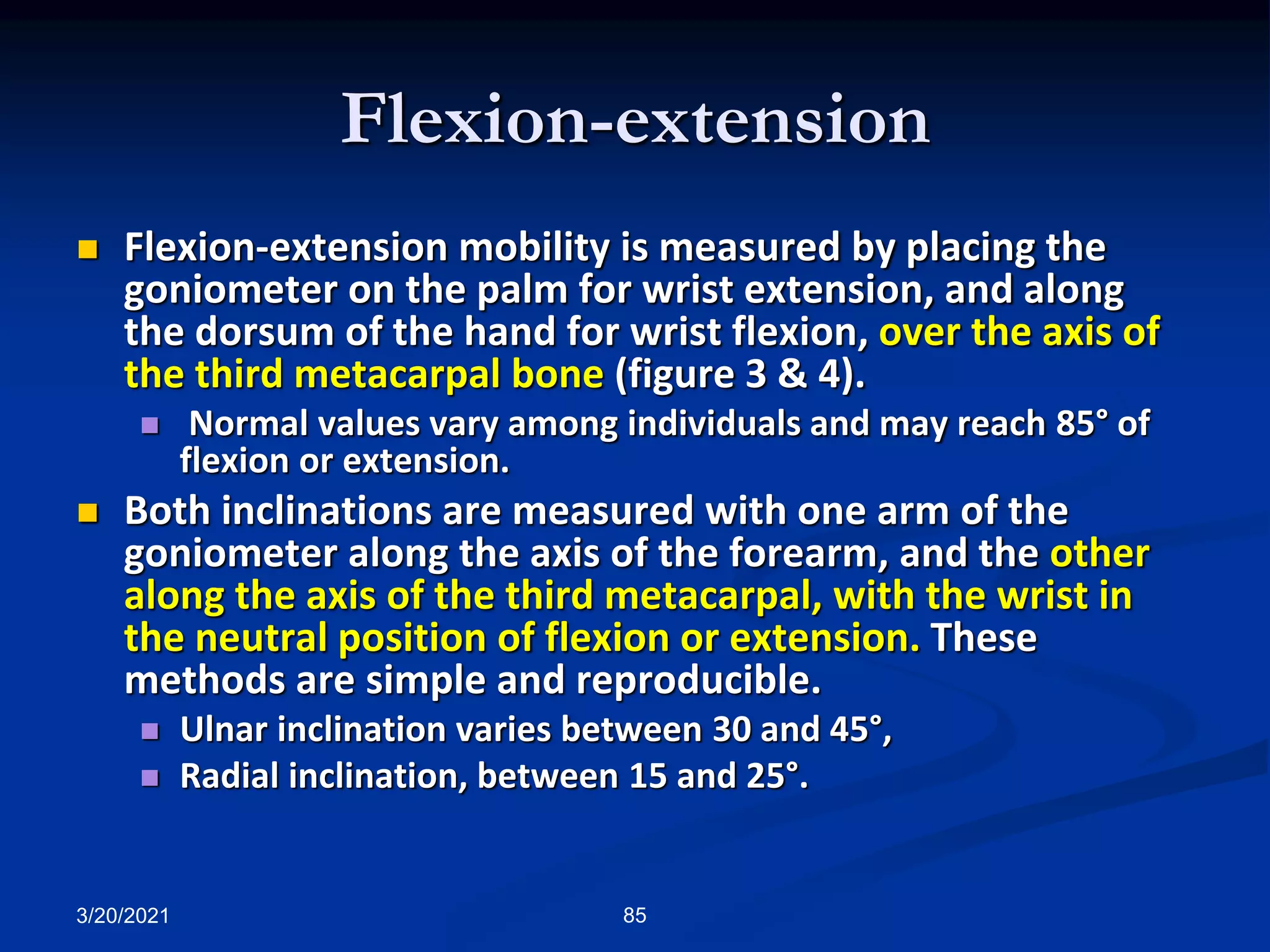 Flexion-extension

Flexion-extension mobility is measured by placing the goniometer on the palm for wrist extension, and along the dorsum of the hand for wrist flexion, over the axis of the third metacarpal bone (figure 3 & 4).

Normal values vary among individuals and may reach 85° of flexion or extension.

Both inclinations are measured with one arm of the goniometer along the axis of the forearm, and the other along the axis of the third metacarpal, with the wrist in the neutral position of flexion or extension. These methods are simple and reproducible.

Ulnar inclination varies between 30 and 45°,

Radial inclination, between 15 and 25°.

3/20/2021

85